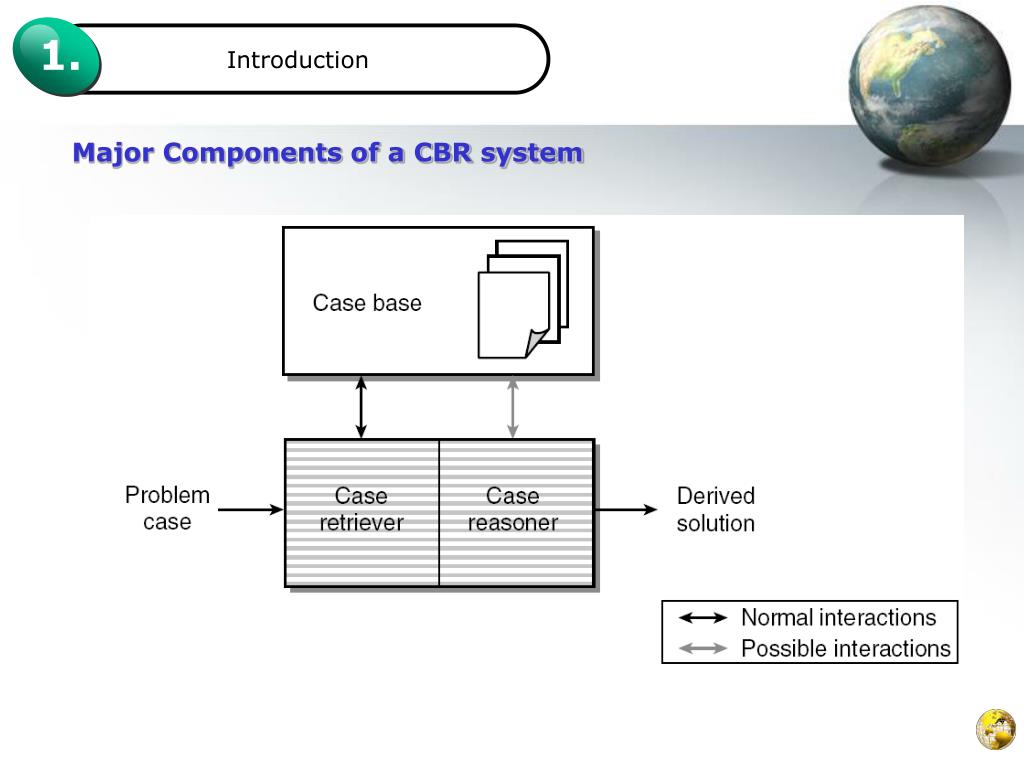 1.

Introduction

Major Components of a CBR system

Case base

Problem case

Case retriever

Case reasoner

Derived solution

Normal interactions
Possible interactions